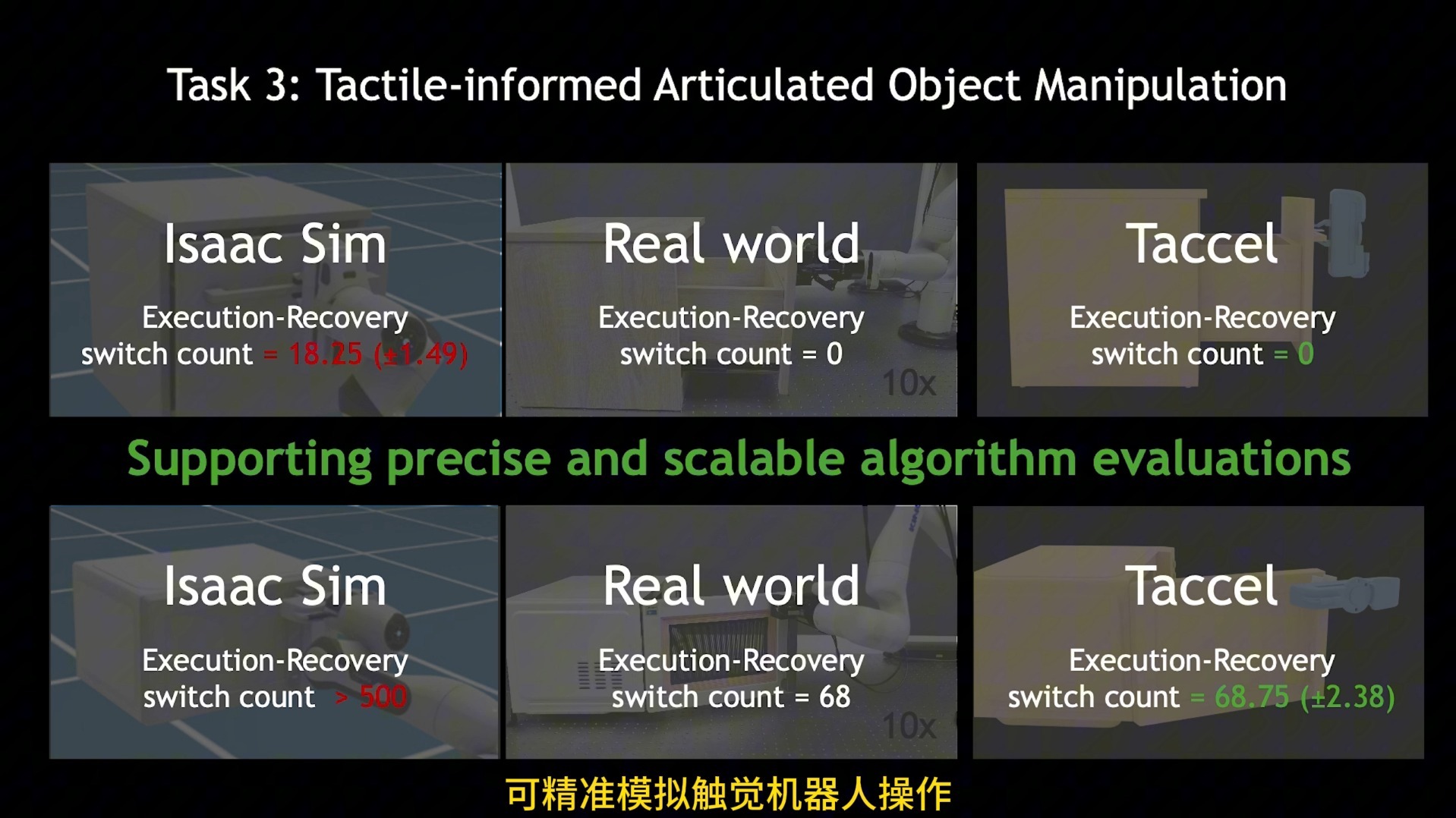 Task 3: Tactile-informed Articulated Object Manipulation

Isaac Sim

Execution-Recovery switch count = 18.25 (±1.49)

Real world

Execution-Recovery switch count = 0

10x

Taccel

Execution-Recovery switch count = 0

Supporting precise and scalable algorithm evaluations

Isaac Sim

Execution-Recovery switch count > 500

Real world

Execution-Recovery switch count = 68

10x

Taccel

Execution-Recovery switch count = 68.75 (±2.38)

可精准模拟触觉机器人操作